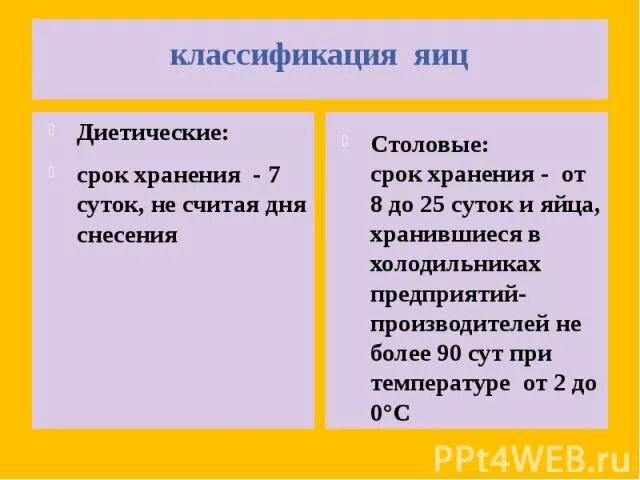 классификация яиц

Диетические:

срок хранения - 7 суток, не считая дня снесения

Столовые:
срок хранения - от 8 до 25 суток и яйца, хранившиеся в холодильниках предприятий-производителей не более 90 сут при температуре от 2 до 0°С

PPt4WEB.ru